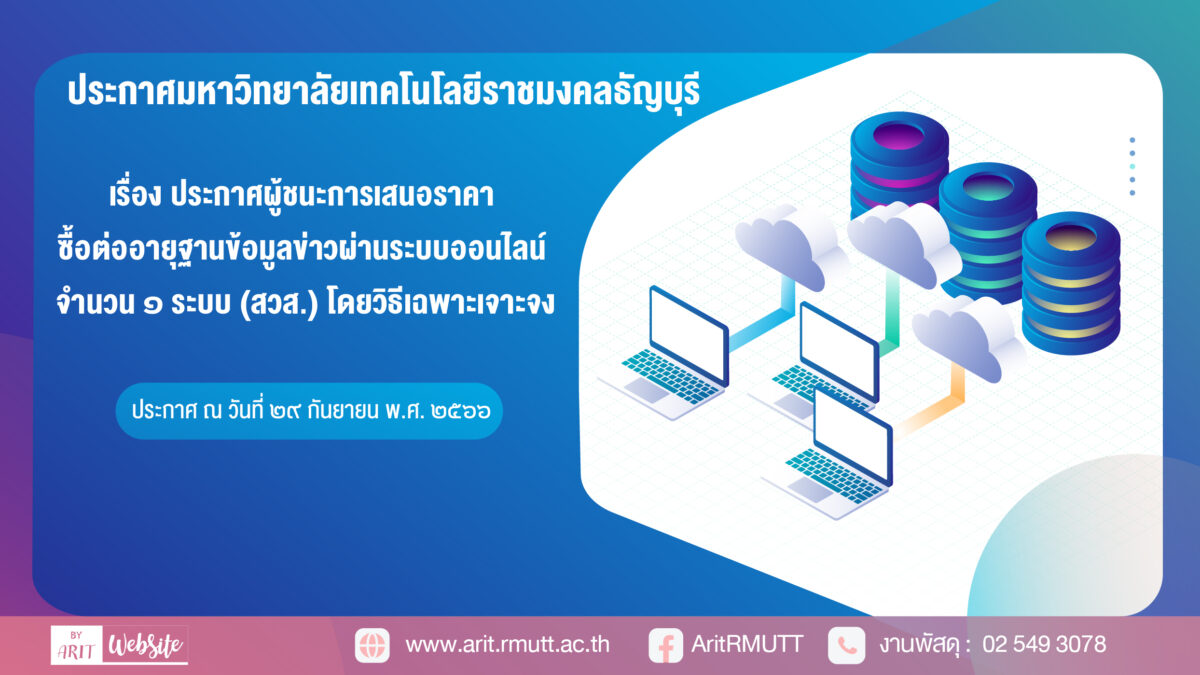 ประกาศมหาวิทยาลัยเทคโนโลยีราชมงคลธัญบุรี

เรื่อง ประกาศผู้ชนะการเสนอราคา ซื้อต่ออายุฐานข้อมูลข่าวผ่านระบบออนไลน์ จำนวน ๑ ระบบ (สวส.) โดยวิธีเฉพาะเจาะจง

ประกาศ ณ วันที่ ๒๙ กันยายน พ.ศ. ๒๕๖๖

BY ARIT Website

www.arit.rmutt.ac.th

AritRMUTT

งานพัสดุ : 02 549 3078